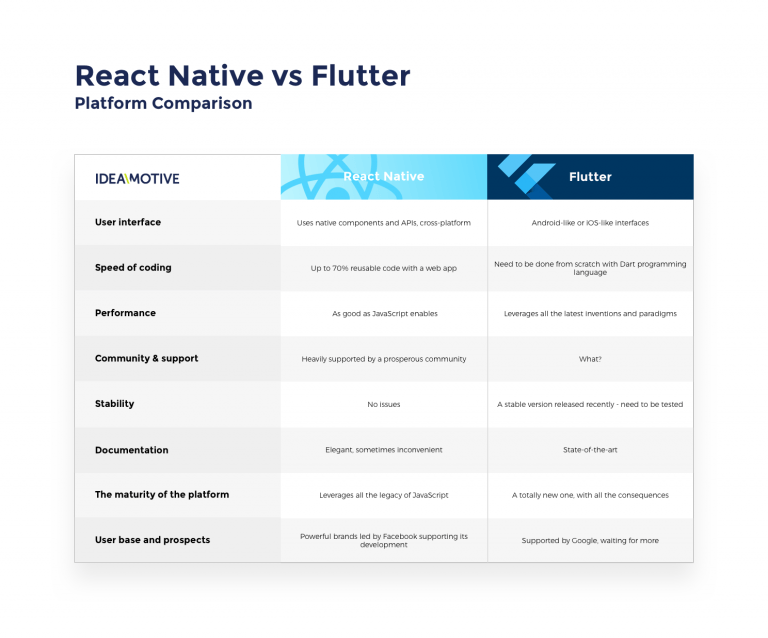 React Native vs Flutter
Platform Comparison

| IDEAMOTIVE | React Native | Flutter |
|---|---|---|
| User interface | Uses native components and APIs, cross-platform | Android-like or iOS-like interfaces |
| Speed of coding | Up to 70% reusable code with a web app | Need to be done from scratch with Dart programming language |
| Performance | As good as JavaScript enables | Leverages all the latest inventions and paradigms |
| Community & support | Heavily supported by a prosperous community | What? |
| Stability | No issues | A stable version released recently - need to be tested |
| Documentation | Elegant, sometimes inconvenient | State-of-the-art |
| The maturity of the platform | Leverages all the legacy of JavaScript | A totally new one, with all the consequences |
| User base and prospects | Powerful brands led by Facebook supporting its development | Supported by Google, waiting for more |